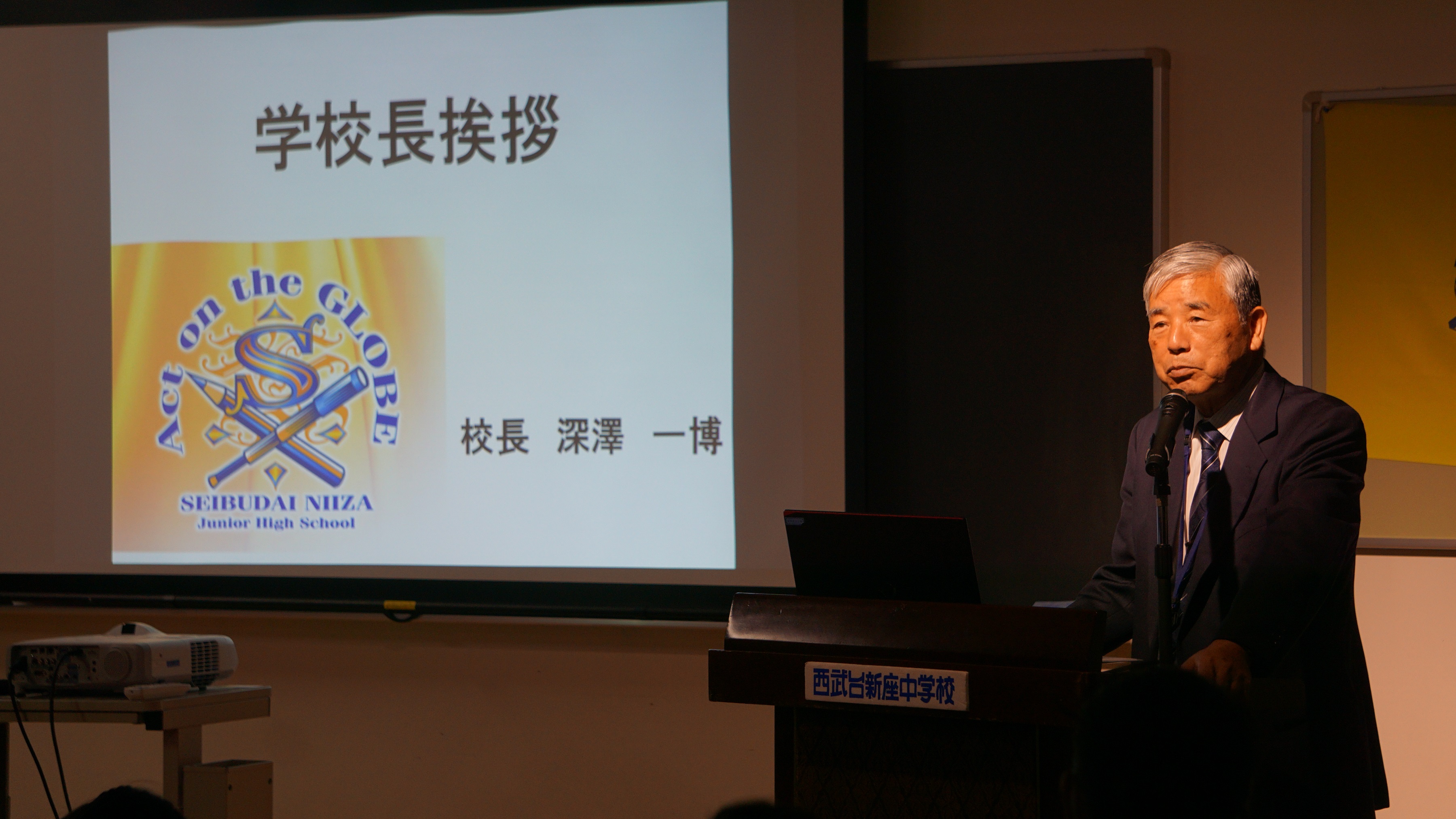 学校長挨拶

Act on the GLOBE

S

SEIBUDAI NIIZA
Junior High School

校長　深澤　一博

西武台新座中学校